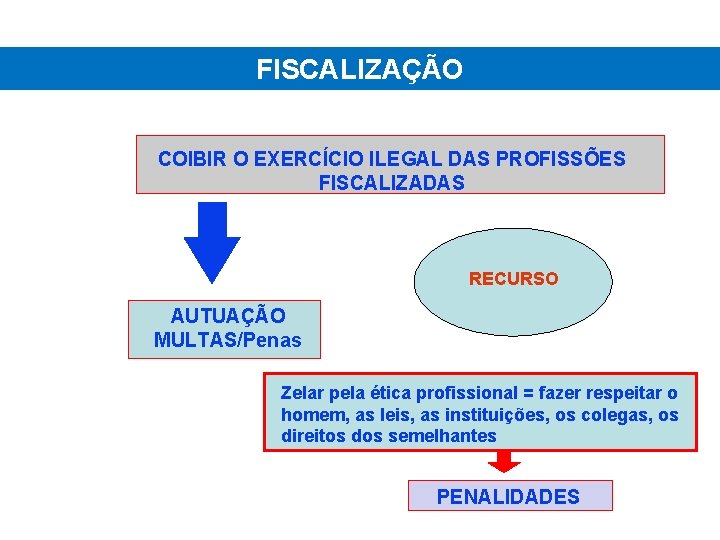 FISCALIZAÇÃO

COIBIR O EXERCÍCIO ILEGAL DAS PROFISSÕES FISCALIZADAS

RECURSO

AUTUAÇÃO
MULTAS/Penas

Zelar pela ética profissional = fazer respeitar o homem, as leis, as instituições, os colegas, os direitos dos semelhantes

PENALIDADES